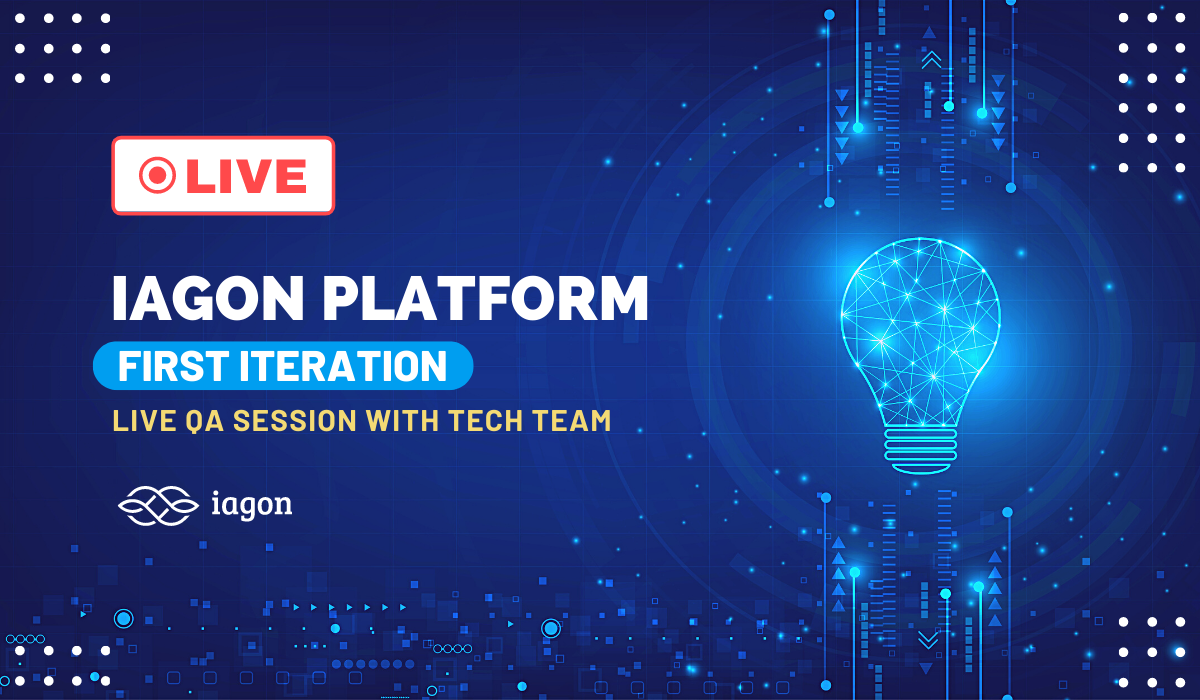 LIVE

IAGON PLATFORM

FIRST ITERATION

LIVE QA SESSION WITH TECH TEAM

iagon